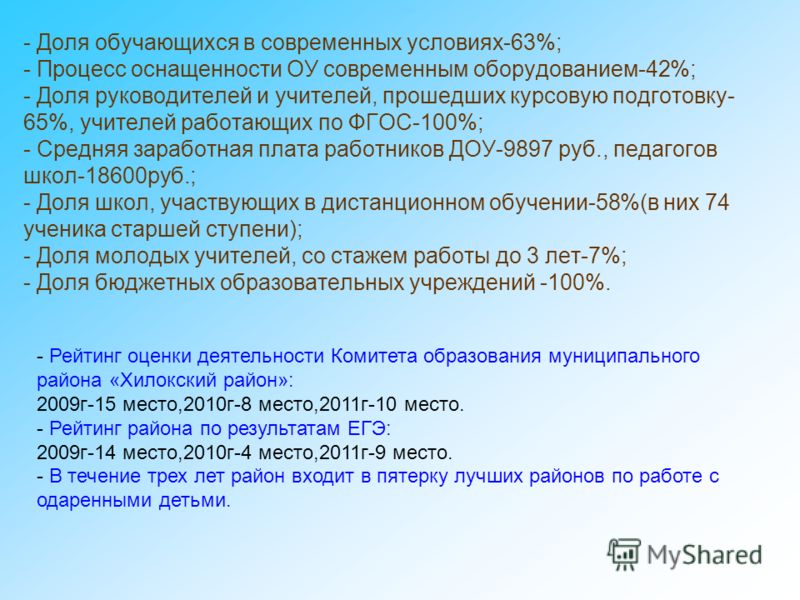 - Доля обучающихся в современных условиях-63%;
- Процесс оснащенности ОУ современным оборудованием-42%;
- Доля руководителей и учителей, прошедших курсовую подготовку-65%, учителей работающих по ФГОС-100%;
- Средняя заработная плата работников ДОУ-9897 руб., педагогов школ-18600руб.;
- Доля школ, участвующих в дистанционном обучении-58%(в них 74 ученика старшей ступени);
- Доля молодых учителей, со стажем работы до 3 лет-7%;
- Доля бюджетных образовательных учреждений -100%.

- Рейтинг оценки деятельности Комитета образования муниципального района «Хилокский район»:
2009г-15 место,2010г-8 место,2011г-10 место.
- Рейтинг района по результатам ЕГЭ:
2009г-14 место,2010г-4 место,2011г-9 место.
- В течение трех лет район входит в пятерку лучших районов по работе с одаренными детьми.

MyShared